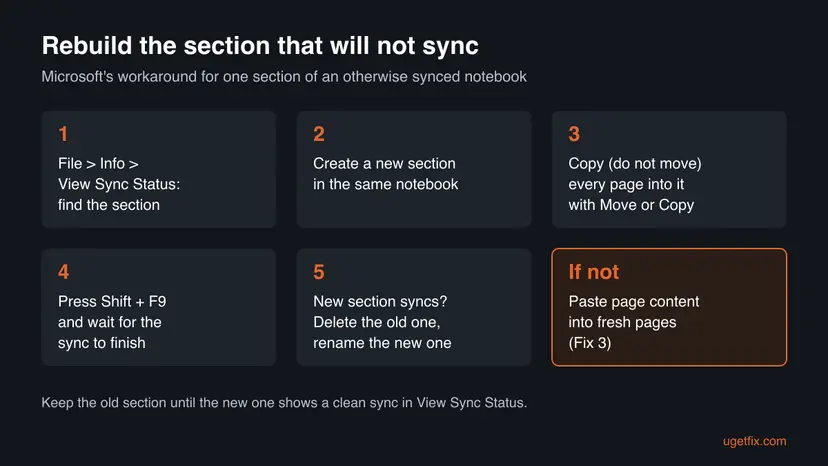 Rebuild the section that will not sync

Microsoft's workaround for one section of an otherwise synced notebook

1

File > Info > View Sync Status: find the section

2

Create a new section in the same notebook

3

Copy (do not move) every page into it with Move or Copy

4

Press Shift + F9 and wait for the sync to finish

5

New section syncs? Delete the old one, rename the new one

If not

Paste page content into fresh pages (Fix 3)

Keep the old section until the new one shows a clean sync in View Sync Status.

ugetfix.com